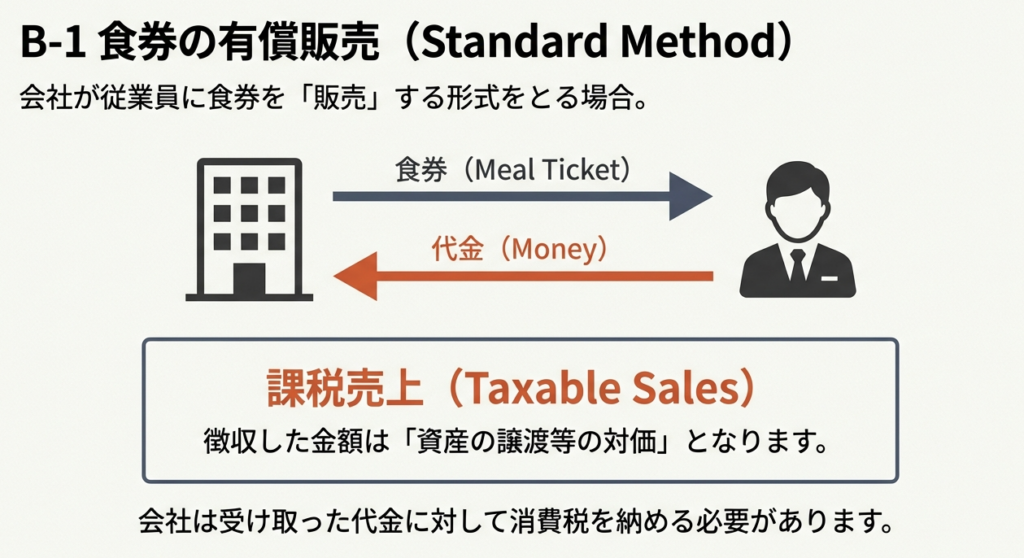 B-1 食券の有償販売（Standard Method）

会社が従業員に食券を「販売」する形式をとる場合。

食券（Meal Ticket）

代金（Money）

課税売上（Taxable Sales）

徴収した金額は「資産の譲渡等の対価」となります。

会社は受け取った代金に対して消費税を納める必要があります。